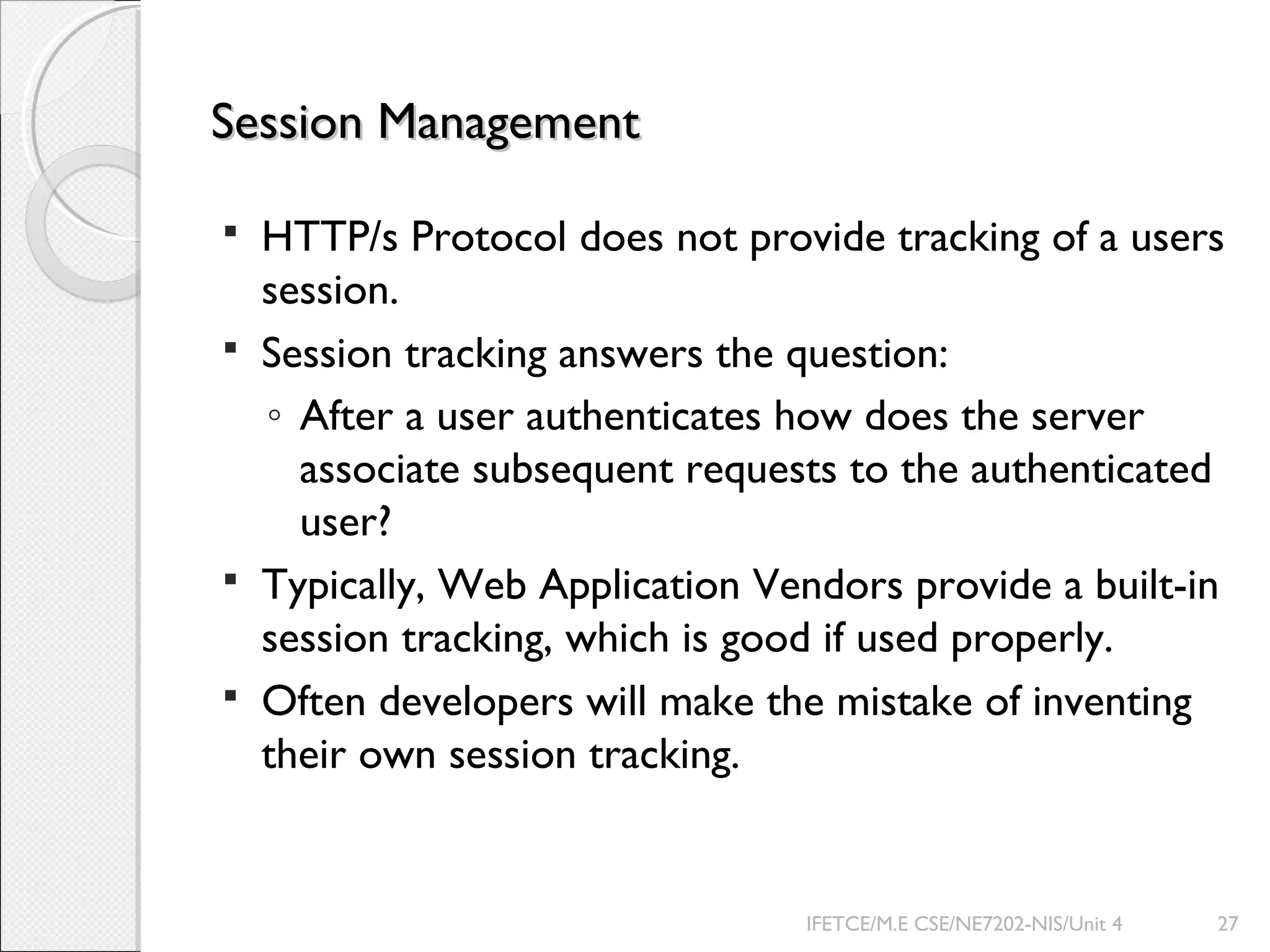 Session Management

▪ HTTP/s Protocol does not provide tracking of a users session.
▪ Session tracking answers the question:
◦ After a user authenticates how does the server associate subsequent requests to the authenticated user?
▪ Typically, Web Application Vendors provide a built-in session tracking, which is good if used properly.
▪ Often developers will make the mistake of inventing their own session tracking.

IFETCE/M.E CSE/NE7202-NIS/Unit 4 27